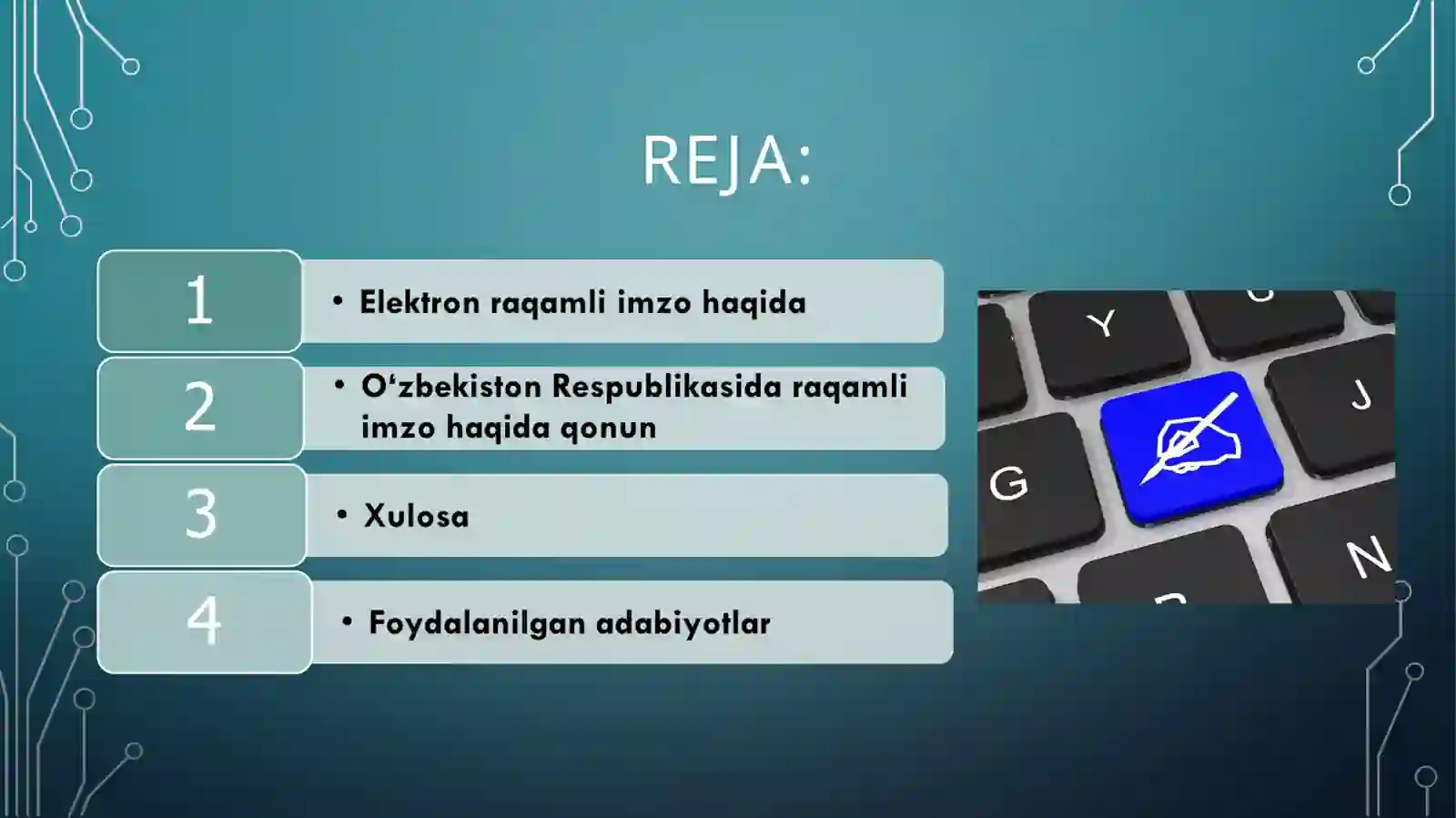 REJA:

1
• Elektron raqamli imzo haqida

2
• O‘zbekiston Respublikasida raqamli imzo haqida qonun

3
• Xulosa

4
• Foydalanilgan adabiyotlar

Y
J
G
N